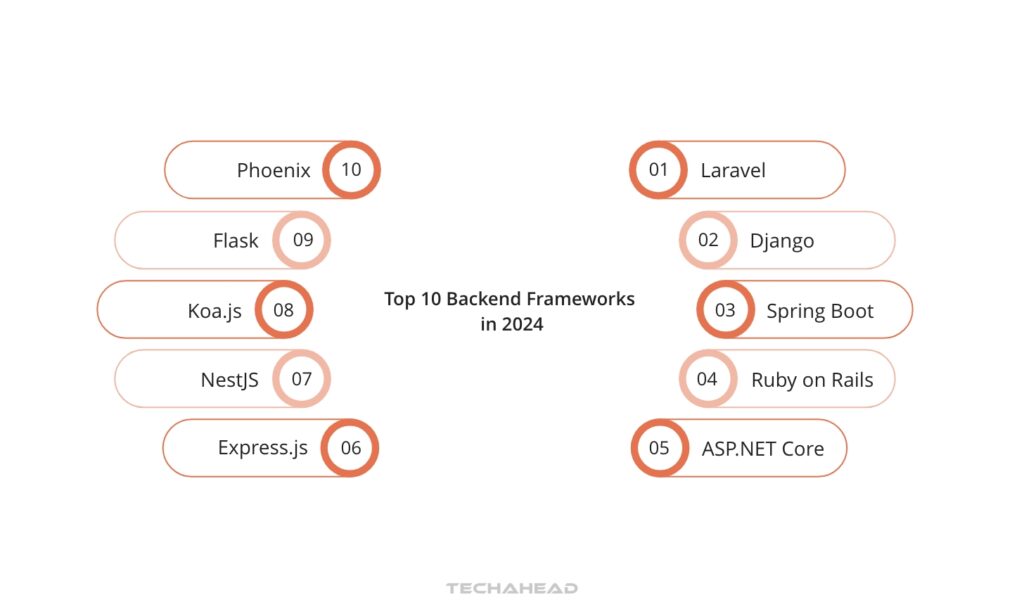 Phoenix 10

Flask 09

Koa.js 08

NestJS 07

Express.js 06

Top 10 Backend Frameworks in 2024

01 Laravel

02 Django

03 Spring Boot

04 Ruby on Rails

05 ASP.NET Core

TECHAHEAD